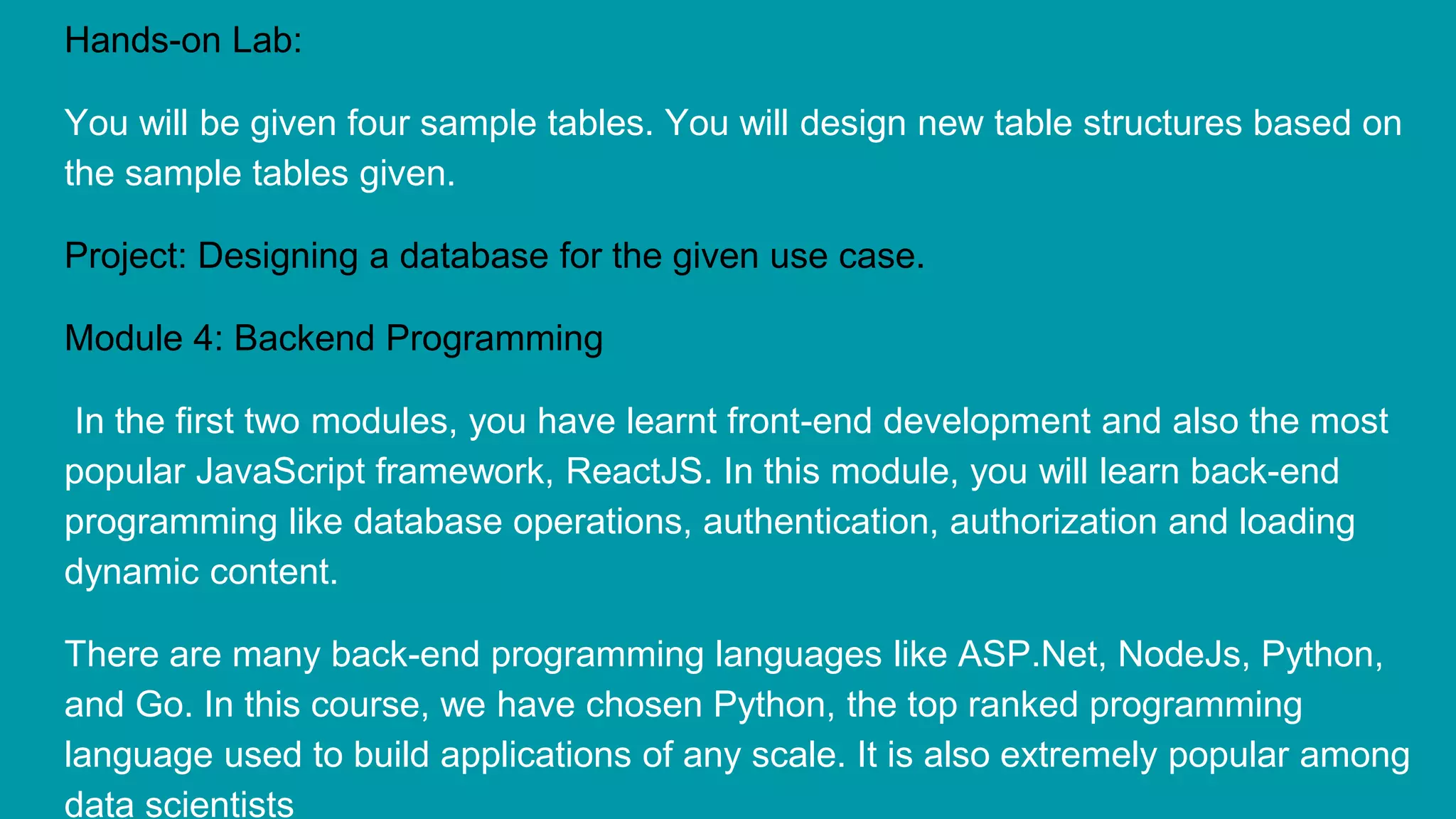 Hands-on Lab:

You will be given four sample tables. You will design new table structures based on the sample tables given.

Project: Designing a database for the given use case.

Module 4: Backend Programming

In the first two modules, you have learnt front-end development and also the most popular JavaScript framework, ReactJS. In this module, you will learn back-end programming like database operations, authentication, authorization and loading dynamic content.

There are many back-end programming languages like ASP.Net, NodeJs, Python, and Go. In this course, we have chosen Python, the top ranked programming language used to build applications of any scale. It is also extremely popular among data scientists